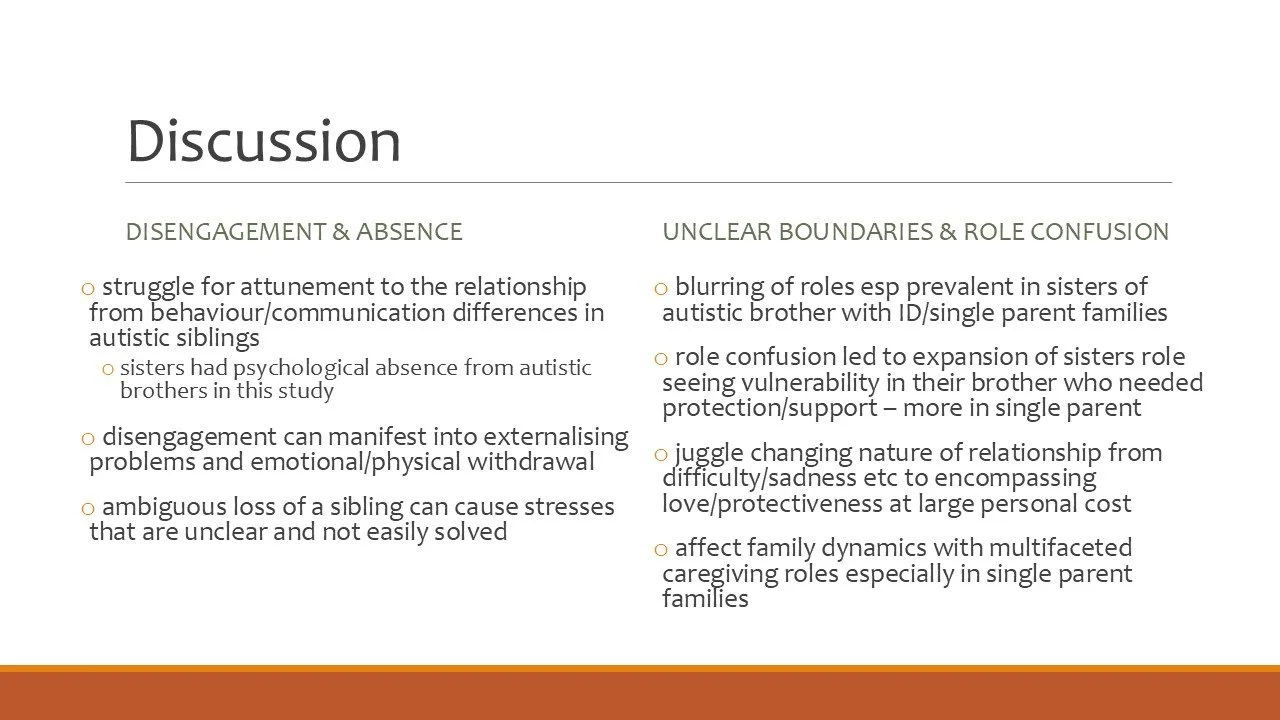 Discussion

DISENGAGEMENT & ABSENCE

o struggle for attunement to the relationship from behaviour/communication differences in autistic siblings

o sisters had psychological absence from autistic brothers in this study

o disengagement can manifest into externalising problems and emotional/physical withdrawal

o ambiguous loss of a sibling can cause stresses that are unclear and not easily solved

UNCLEAR BOUNDARIES & ROLE CONFUSION

o blurring of roles esp prevalent in sisters of autistic brother with ID/single parent families

o role confusion led to expansion of sisters role seeing vulnerability in their brother who needed protection/support – more in single parent

o juggle changing nature of relationship from difficulty/sadness etc to encompassing love/protectiveness at large personal cost

o affect family dynamics with multifaceted caregiving roles especially in single parent families